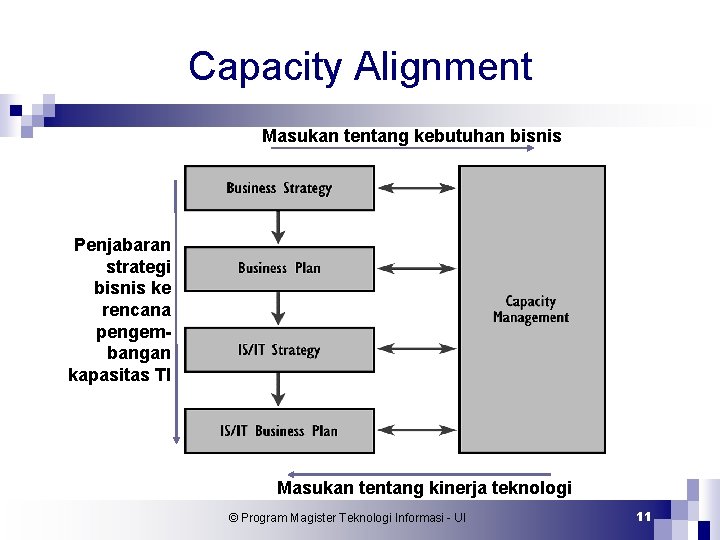 Capacity Alignment

Masukan tentang kebutuhan bisnis

Penjabaran strategi bisnis ke rencana pengembangan kapasitas TI

Business Strategy

Business Plan

IS/IT Strategy

IS/IT Business Plan

Capacity Management

Masukan tentang kinerja teknologi

© Program Magister Teknologi Informasi - UI

11